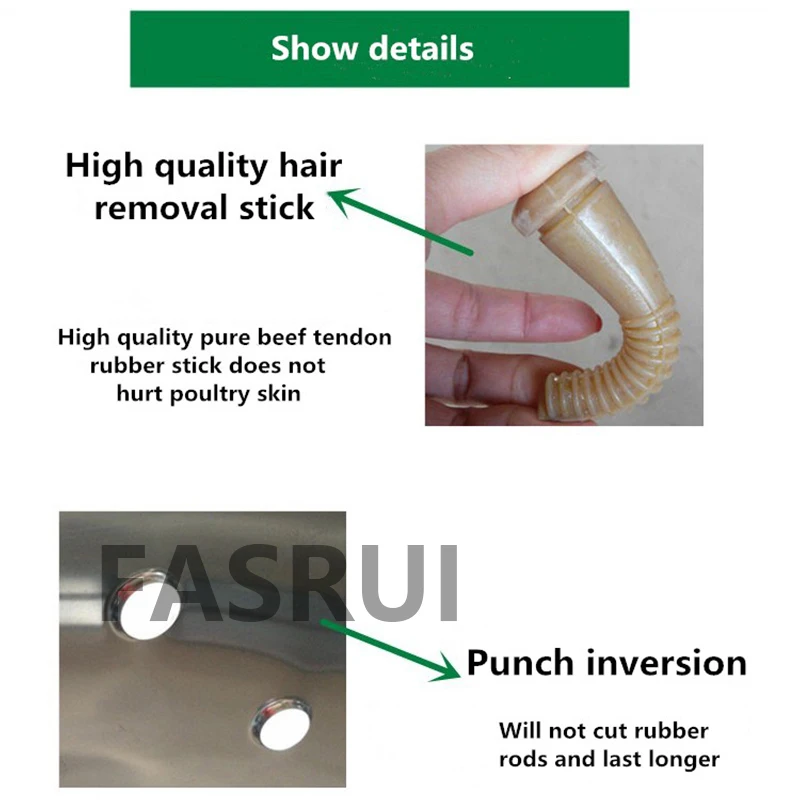 Show details

High quality hair removal stick

High quality pure beef tendon rubber stick does not hurt poultry skin

FASRUI

Punch inversion

Will not cut rubber rods and last longer